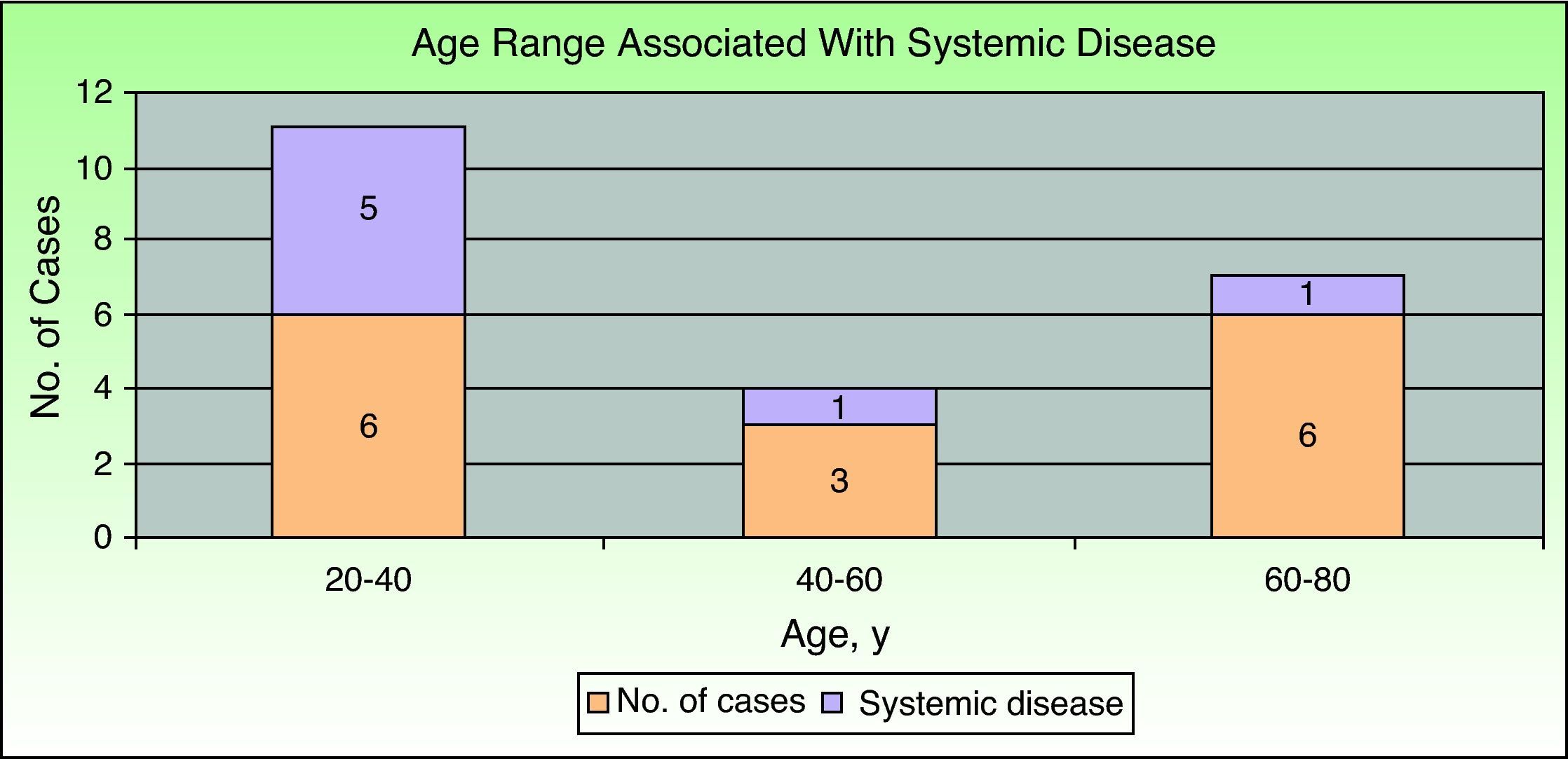 Age Range Associated With Systemic Disease

No. of Cases

12
10
8
6
4
2
0

5
6
1
3
1
6

20-40
40-60
60-80

Age, y

No. of cases
Systemic disease